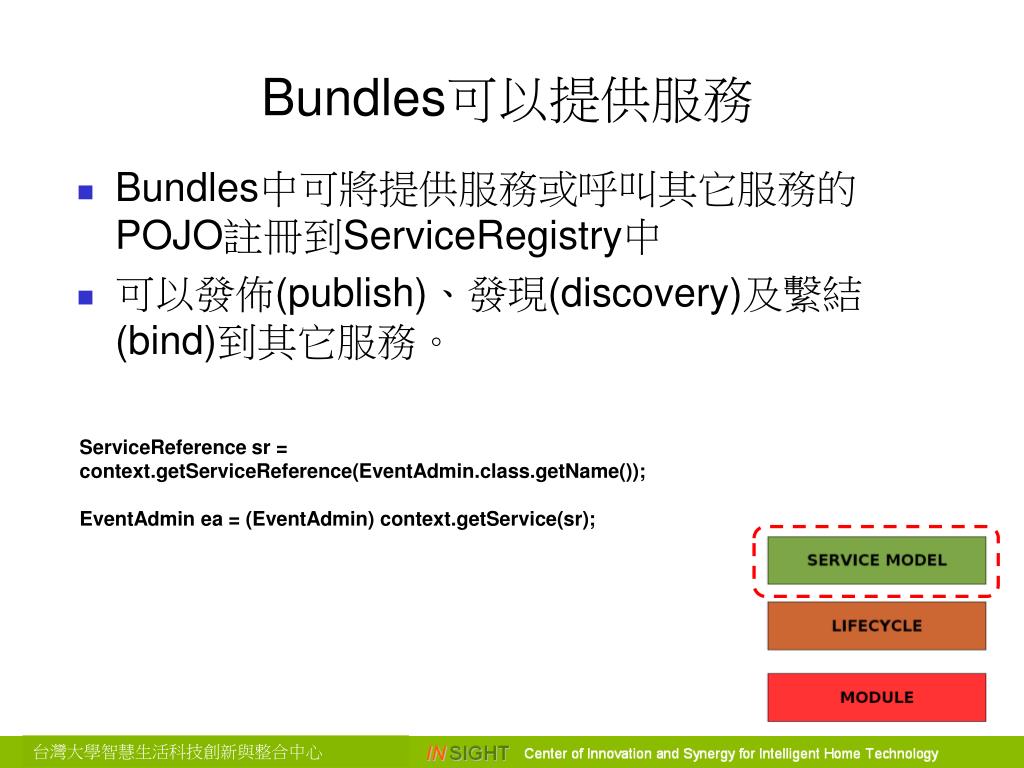 Bundles可以提供服務

Bundles中可將提供服務或呼叫其它服務的POJO註冊到ServiceRegistry中

可以發佈(publish)、發現(discovery)及繫結(bind)到其它服務。

ServiceReference sr = context.getServiceReference(EventAdmin.class.getName());

EventAdmin ea = (EventAdmin) context.getService(sr);

SERVICE MODEL

LIFECYCLE

MODULE

台灣大學智慧生活科技創新與整合中心

INSIGHT Center of Innovation and Synergy for Intelligent Home Technology